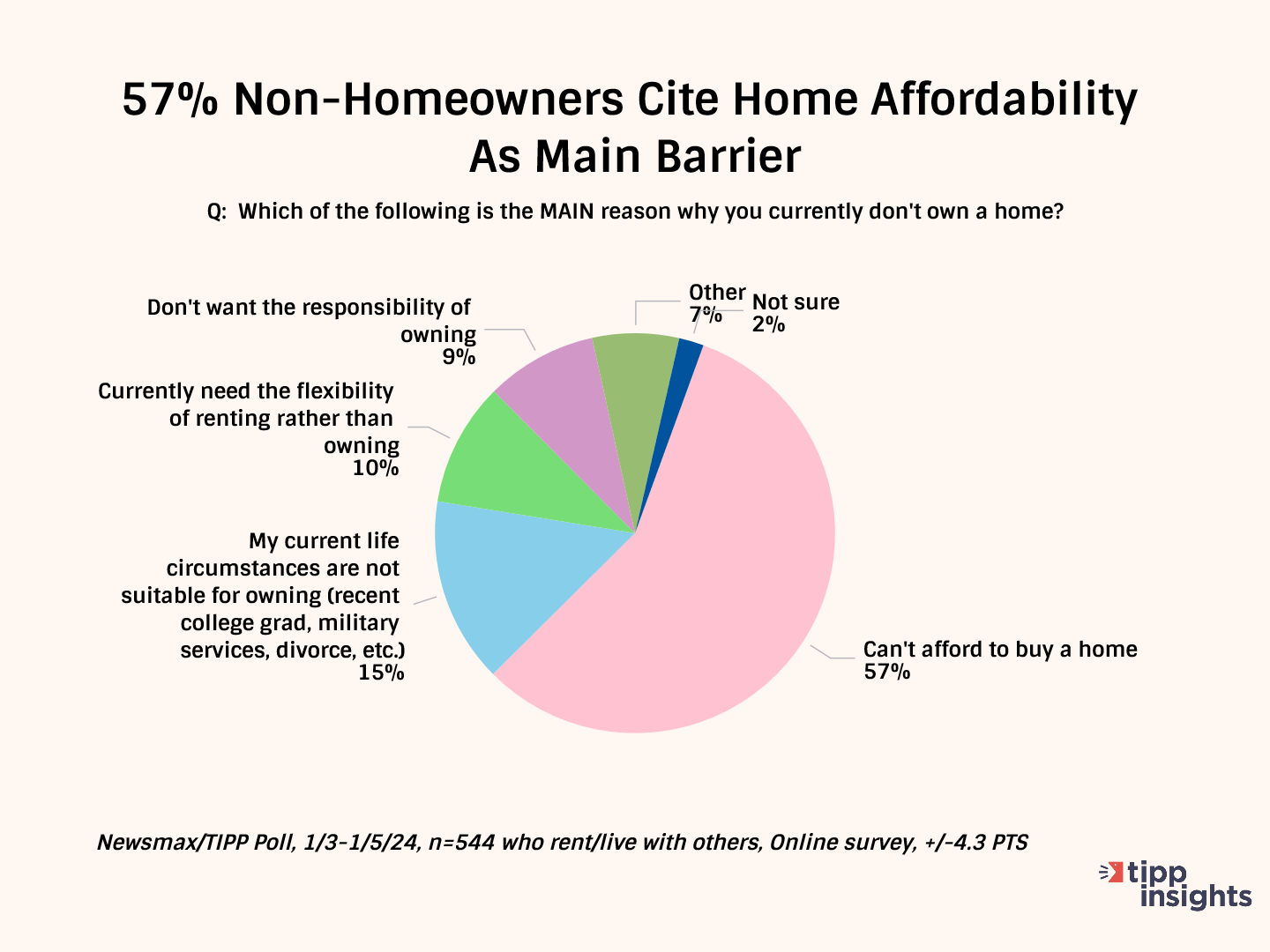 57% Non-Homeowners Cite Home Affordability As Main Barrier

Q: Which of the following is the MAIN reason why you currently don't own a home?

Don't want the responsibility of owning
9%

Other
7%

Not sure
2%

Currently need the flexibility of renting rather than owning
10%

My current life circumstances are not suitable for owning (recent college grad, military services, divorce, etc.)
15%

Can't afford to buy a home
57%

Newsmax/TIPP Poll, 1/3-1/5/24, n=544 who rent/live with others, Online survey, +/-4.3 PTS

tipp insights